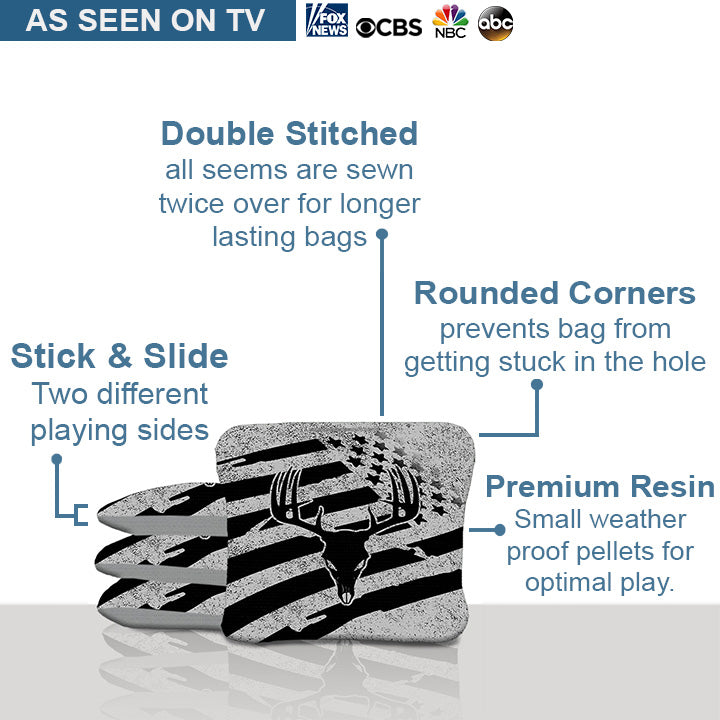 AS SEEN ON TV

FOX NEWS CBS NBC abc

Double Stitched
all seems are sewn twice over for longer lasting bags

Rounded Corners
prevents bag from getting stuck in the hole

Stick & Slide
Two different playing sides

Premium Resin
Small weather proof pellets for optimal play.